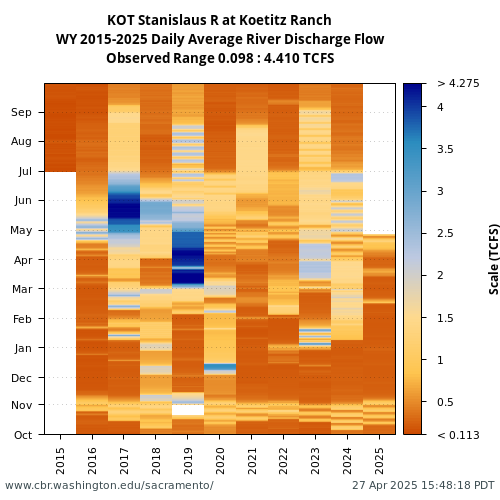 KOT Stanislaus R at Koetitz Ranch
WY 2015-2025 Daily Average River Discharge Flow
Observed Range 0.098 : 4.410 TCFS

Sep
Aug
Jul
Jun
May
Apr
Mar
Feb
Jan
Dec
Nov
Oct

2015
2016
2017
2018
2019
2020
2021
2022
2023
2024
2025

> 4.275
4
3.5
3
2.5
2
1.5
1
0.5
< 0.113

Scale (TCFS)

www.cbr.washington.edu/sacramento/
27 Apr 2025 15:48:18 PDT